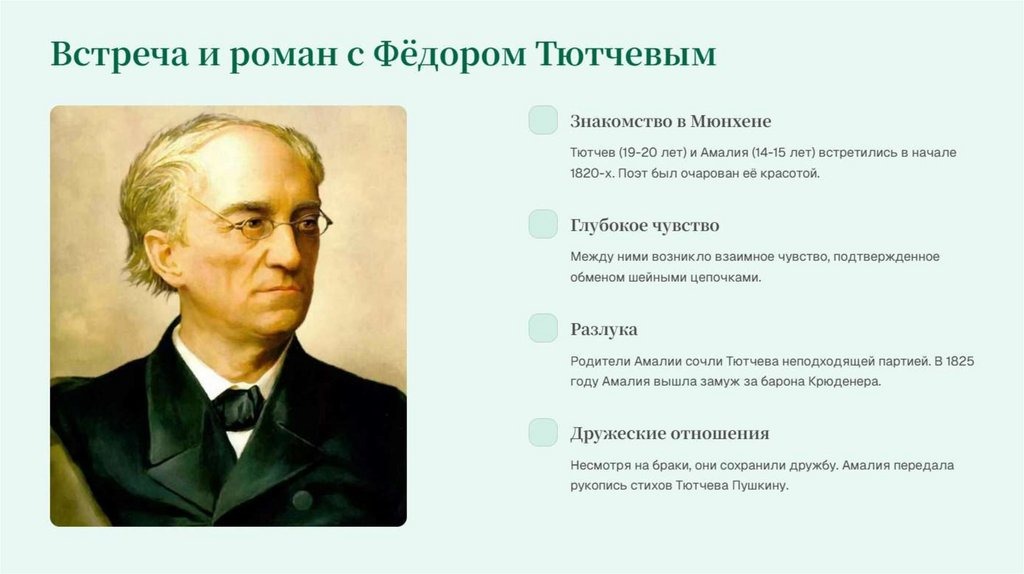 Встреча и роман с Фёдором Тютчевым

Знакомство в Мюнхене

Тютчев (19-20 лет) и Амалия (14-15 лет) встретились в начале 1820-х. Поэт был очарован её красотой.

Глубокое чувство

Между ними возникло взаимное чувство, подтвержденное обменом шейными цепочками.

Разлука

Родители Амалии сочли Тютчева неподходящей партией. В 1825 году Амалия вышла замуж за барона Крюденера.

Дружеские отношения

Несмотря на браки, они сохранили дружбу. Амалия передала рукопись стихов Тютчева Пушкину.